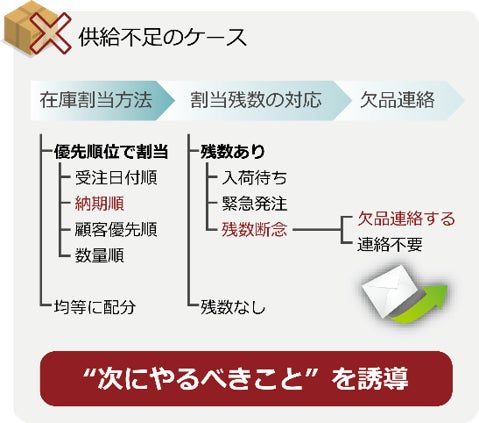 供給不足のケース

在庫割当方法
割当残数の対応
欠品連絡

優先順位で割当
受注日付順
納期順
顧客優先順
数量順
均等に配分

残数あり
入荷待ち
緊急発注
残数断念
残数なし

欠品連絡する
連絡不要

“次にやるべきこと” を誘導